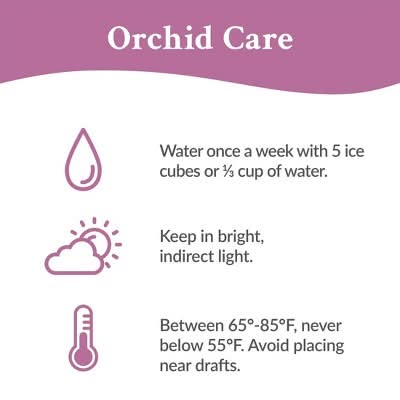 Orchid Care

Water once a week with 5 ice cubes or ⅓ cup of water.

Keep in bright, indirect light.

Between 65°-85°F, never below 55°F. Avoid placing near drafts.